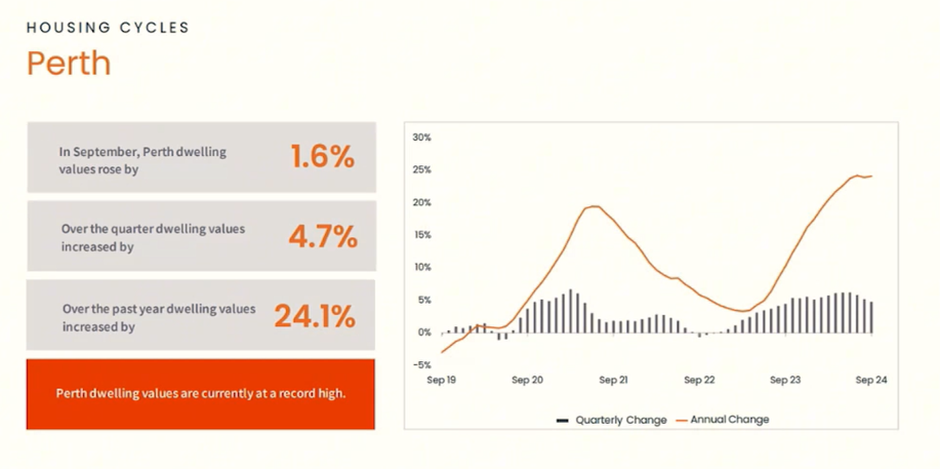 HOUSING CYCLES

Perth

In September, Perth dwelling values rose by

1.6%

Over the quarter dwelling values increased by

4.7%

Over the past year dwelling values increased by

24.1%

Perth dwelling values are currently at a record high.

30%
25%
20%
15%
10%
5%
0%
-5%

Sep 19
Sep 20
Sep 21
Sep 22
Sep 23
Sep 24

Quarterly Change
Annual Change